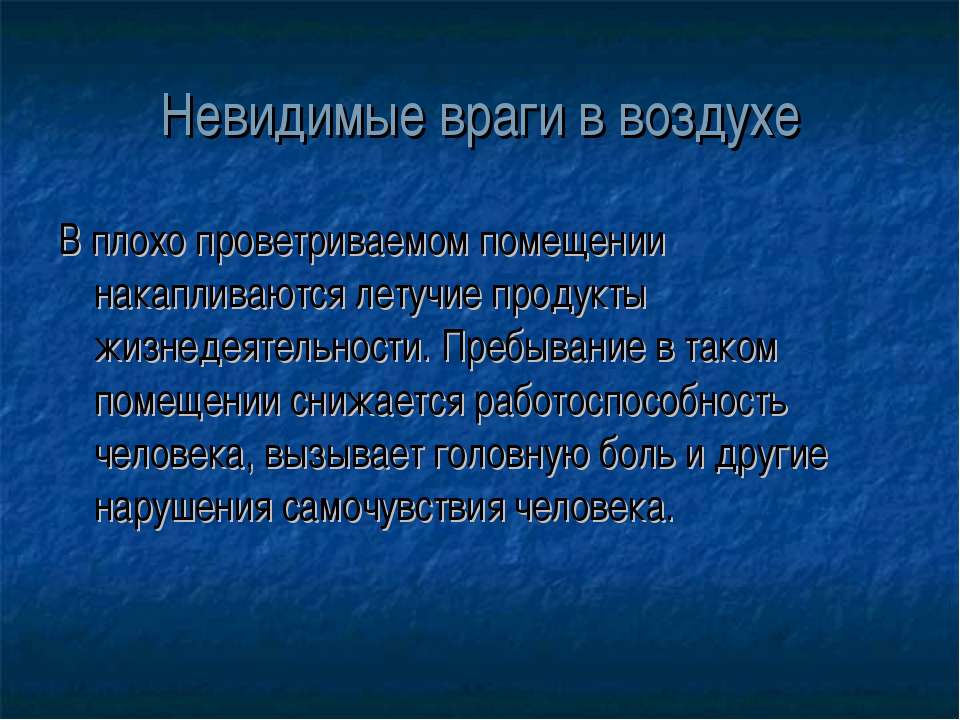 Невидимые враги в воздухе

В плохо проветриваемом помещении накапливаются летучие продукты жизнедеятельности. Пребывание в таком помещении снижается работоспособность человека, вызывает головную боль и другие нарушения самочувствия человека.